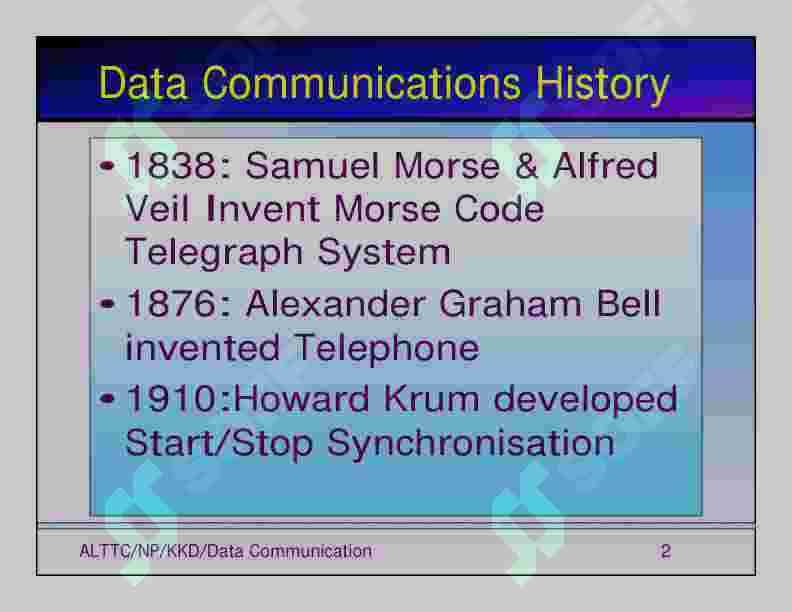 Data Communications History

• 1838: Samuel Morse & Alfred Veil Invent Morse Code Telegraph System

• 1876: Alexander Graham Bell invented Telephone

• 1910:Howard Krum developed Start/Stop Synchronisation

ALTTC/NP/KKD/Data Communication

2